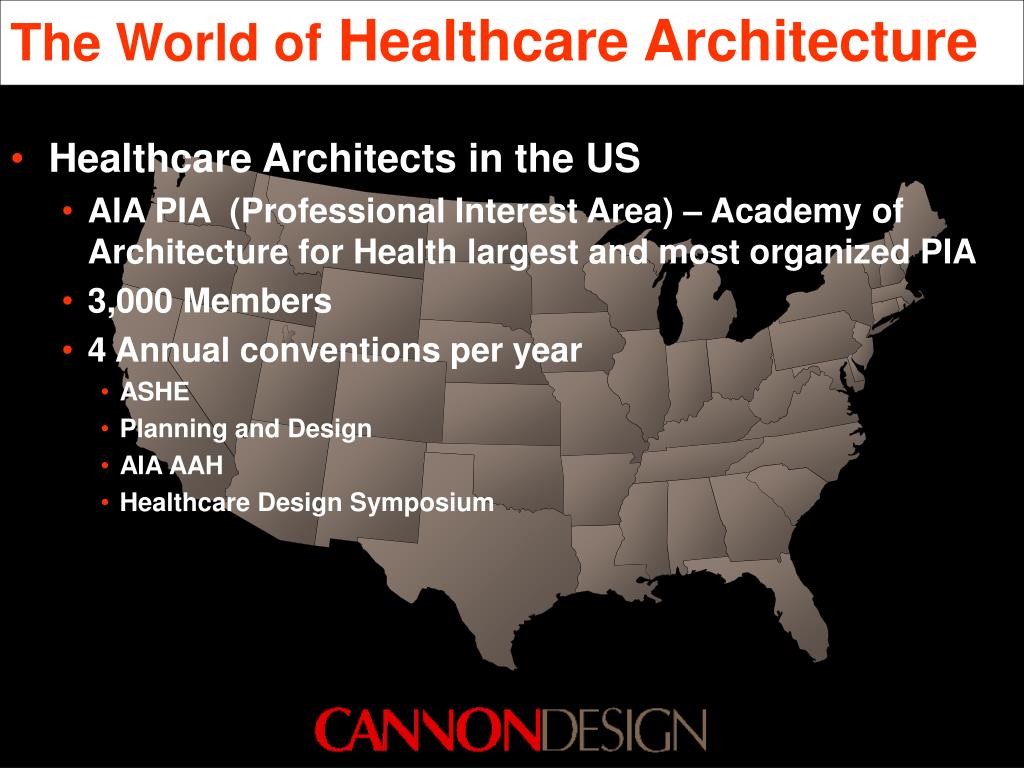 The World of Healthcare Architecture

• Healthcare Architects in the US
  • AIA PIA (Professional Interest Area) – Academy of Architecture for Health largest and most organized PIA
  • 3,000 Members
  • 4 Annual conventions per year
    • ASHE
    • Planning and Design
    • AIA AAH
    • Healthcare Design Symposium

CANNONDESIGN